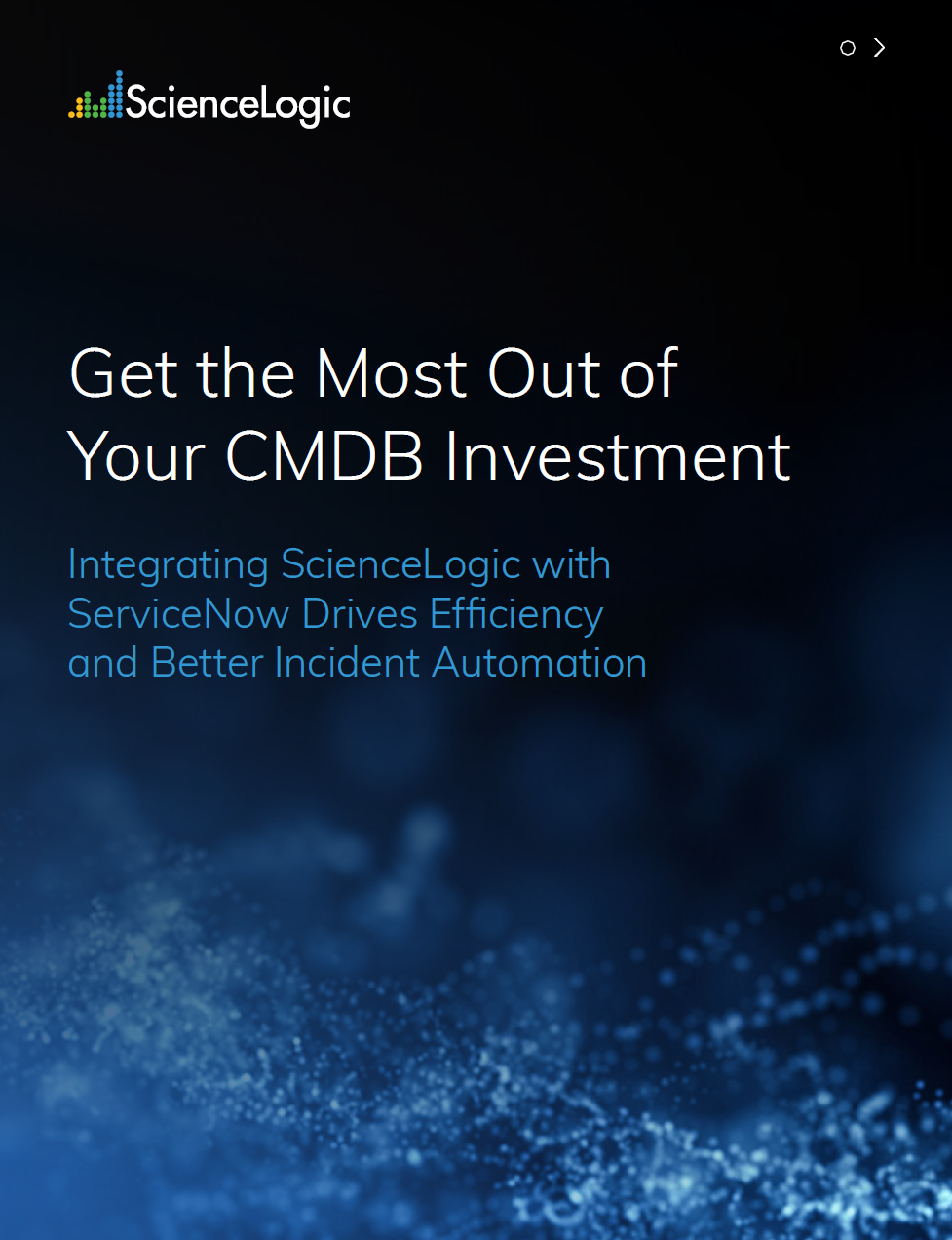 ScienceLogic

Get the Most Out of Your CMDB Investment

Integrating ScienceLogic with ServiceNow Drives Efficiency and Better Incident Automation